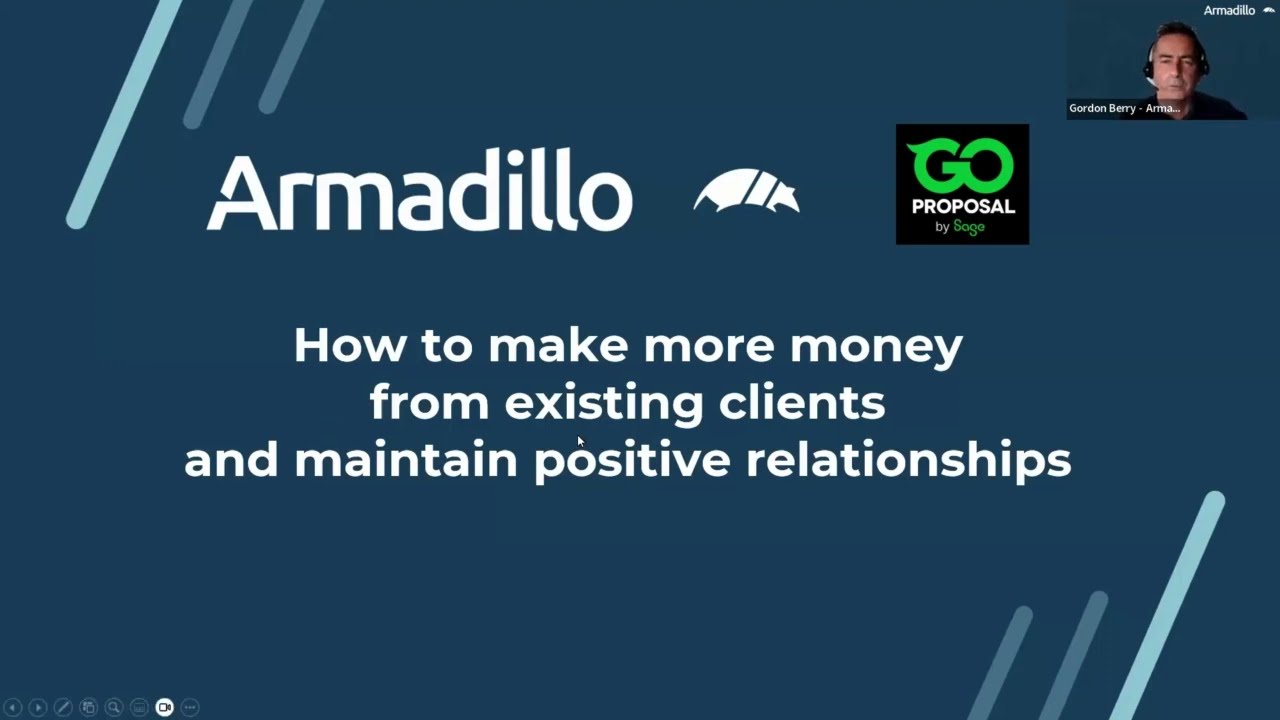 Armadillo

Gordon Berry - Arma...

Armadillo

GO PROPOSAL by Sage

How to make more money from existing clients and maintain positive relationships